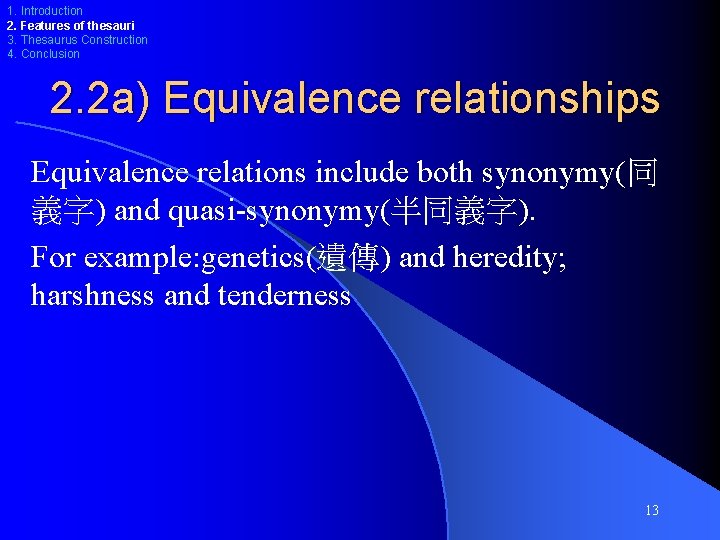 1. Introduction
2. Features of thesauri
3. Thesaurus Construction
4. Conclusion

2.2a) Equivalence relationships

Equivalence relations include both synonymy(同義字) and quasi-synonymy(半同義字).

For example:genetics(遺傳) and heredity; harshness and tenderness

13